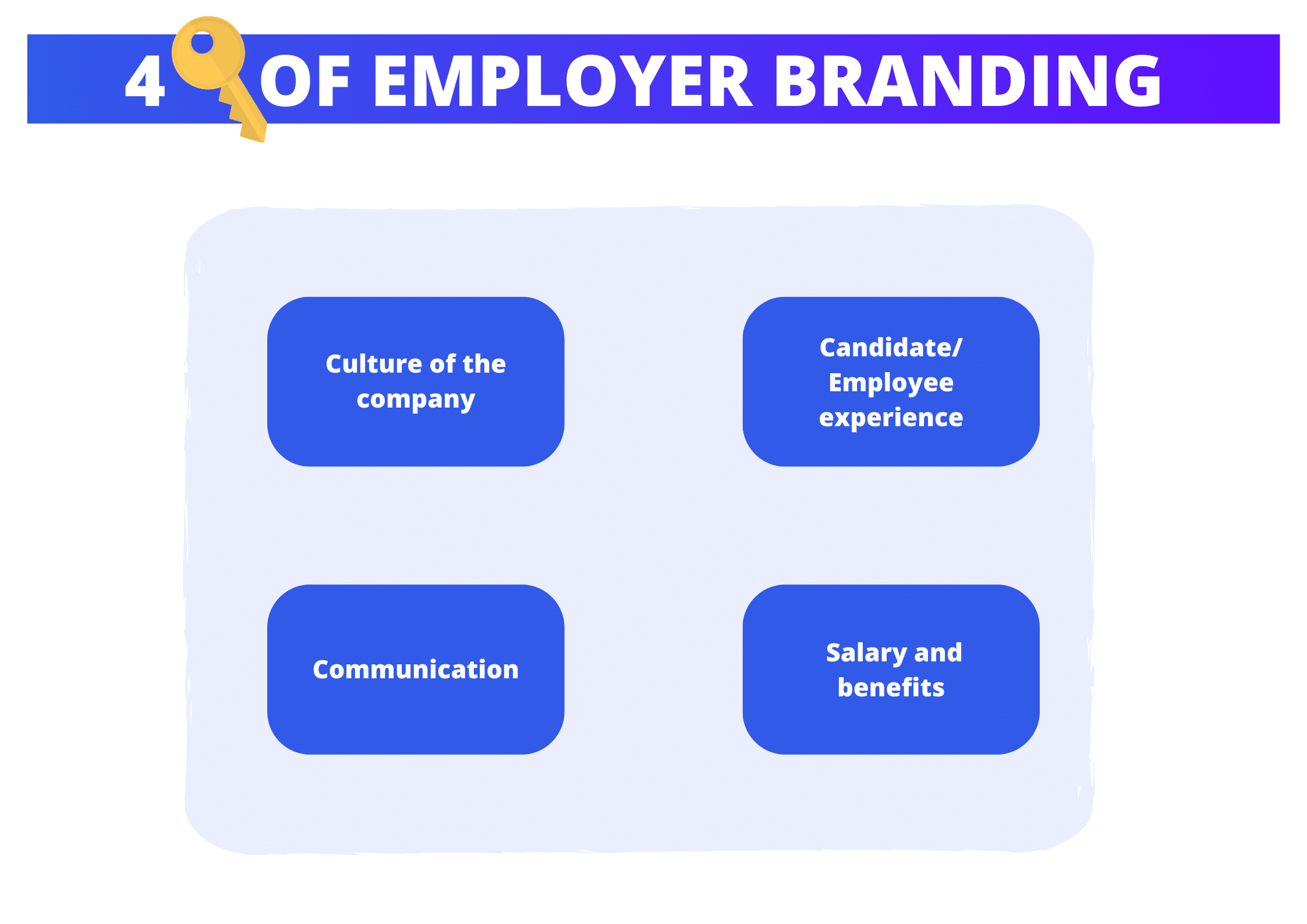 4 OF EMPLOYER BRANDING

Culture of the company

Candidate/ Employee experience

Communication

Salary and benefits